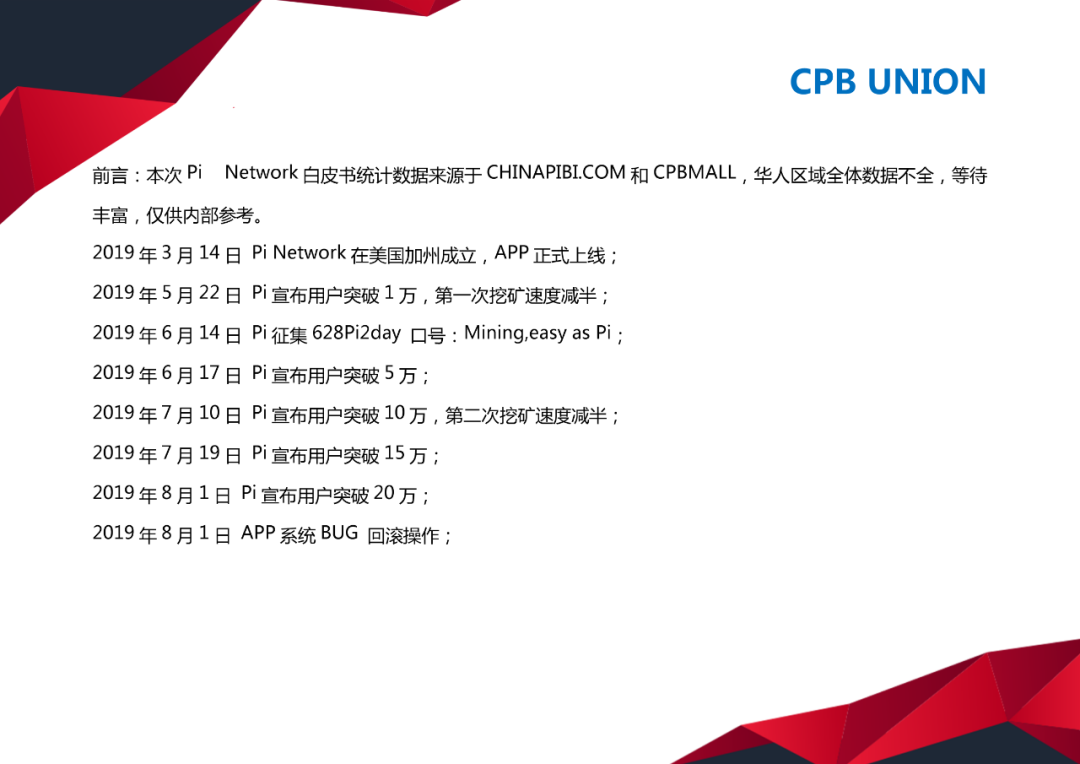 CPB UNION

前言：本次 Pi Network 白皮书统计数据来源于 CHINAPIBI.COM 和 CPBMALL，华人区域全体数据不全，等待丰富，仅供内部参考。

2019 年 3 月 14 日 Pi Network 在美国加州成立，APP 正式上线；

2019 年 5 月 22 日 Pi 宣布用户突破 1 万，第一次挖矿速度减半；

2019 年 6 月 14 日 Pi 征集 628Pi2day 口号：Mining,easy as Pi；

2019 年 6 月 17 日 Pi 宣布用户突破 5 万；

2019 年 7 月 10 日 Pi 宣布用户突破 10 万，第二次挖矿速度减半；

2019 年 7 月 19 日 Pi 宣布用户突破 15 万；

2019 年 8 月 1 日 Pi 宣布用户突破 20 万；

2019 年 8 月 1 日 APP 系统 BUG 回滚操作；